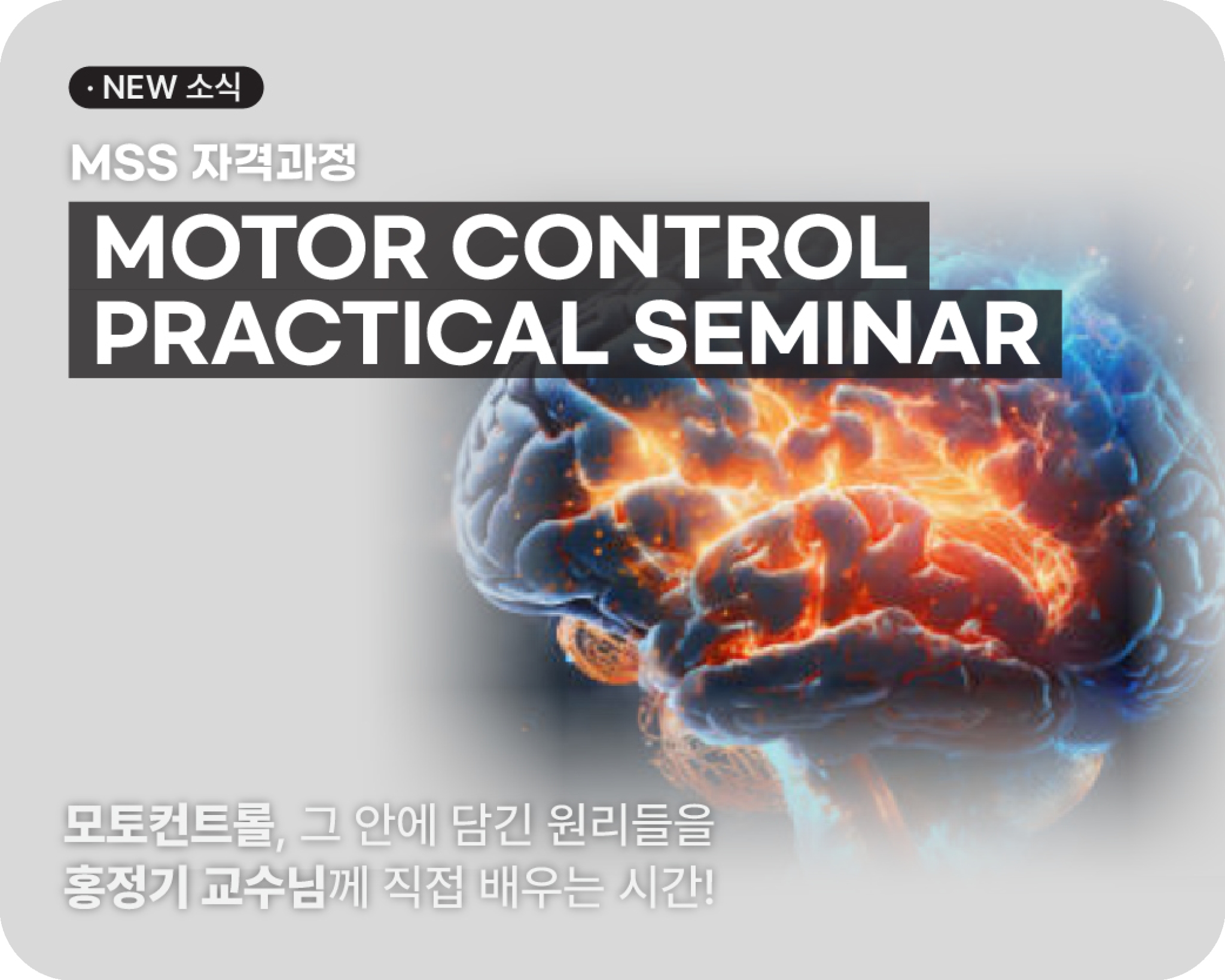 · NEW 소식

MSS 자격과정

MOTOR CONTROL
PRACTICAL SEMINAR

모토컨트롤, 그 안에 담긴 원리들을
홍정기 교수님께 직접 배우는 시간!